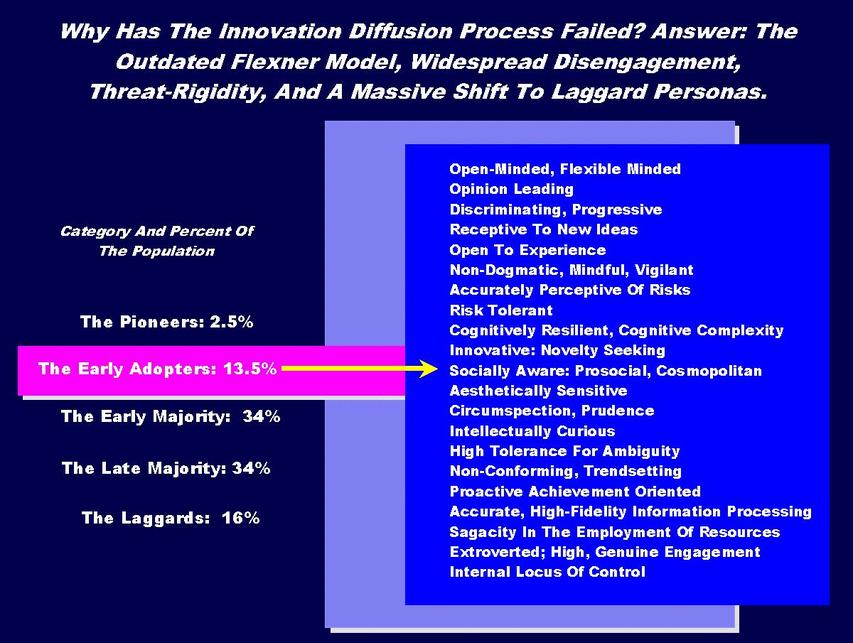 Why Has The Innovation Diffusion Process Failed? Answer: The Outdated Flexner Model, Widespread Disengagement, Threat-Rigidity, And A Massive Shift To Laggard Personas.

Category And Percent Of The Population

The Pioneers: 2.5%

The Early Adopters: 13.5%

The Early Majority: 34%

The Late Majority: 34%

The Laggards: 16%

Open-Minded, Flexible Minded
Opinion Leading
Discriminating, Progressive
Receptive To New Ideas
Open To Experience
Non-Dogmatic, Mindful, Vigilant
Accurately Perceptive Of Risks
Risk Tolerant
Cognitively Resilient, Cognitive Complexity
Innovative: Novelty Seeking
Socially Aware: Prosocial, Cosmopolitan
Aesthetically Sensitive
Circumspection, Prudence
Intellectually Curious
High Tolerance For Ambiguity
Non-Conforming, Trendsetting
Proactive Achievement Oriented
Accurate, High-Fidelity Information Processing
Sagacity In The Employment Of Resources
Extroverted; High, Genuine Engagement
Internal Locus Of Control